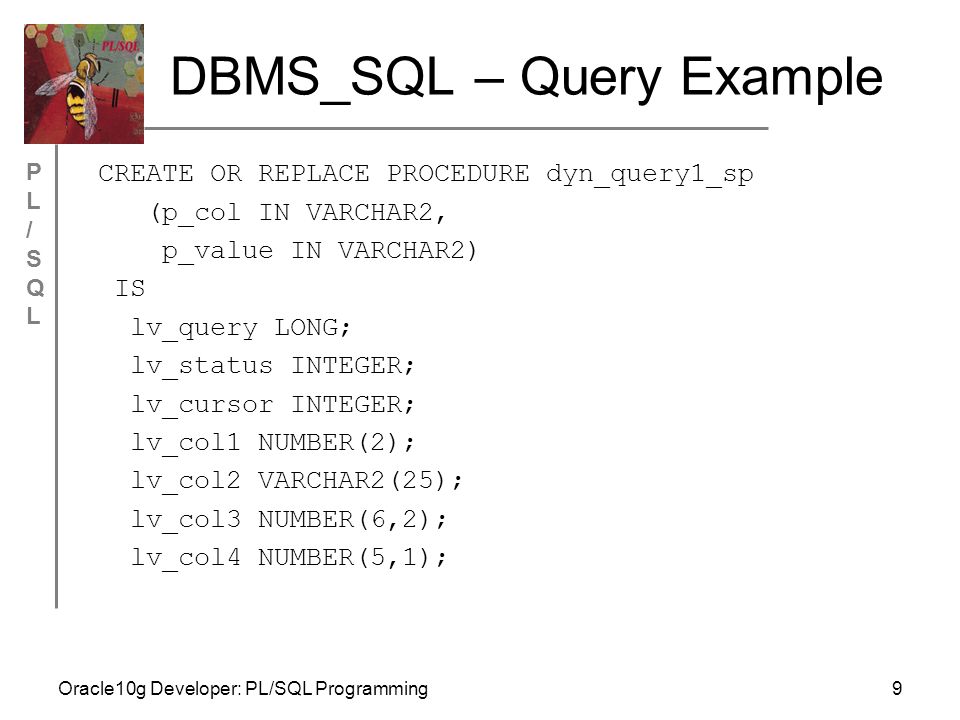 PL/SQL

DBMS_SQL – Query Example

P
L
/
S
Q
L

CREATE OR REPLACE PROCEDURE dyn_query1_sp
(p_col IN VARCHAR2,
p_value IN VARCHAR2)
IS
lv_query LONG;
lv_status INTEGER;
lv_cursor INTEGER;
lv_col1 NUMBER(2);
lv_col2 VARCHAR2(25);
lv_col3 NUMBER(6,2);
lv_col4 NUMBER(5,1);

Oracle10g Developer: PL/SQL Programming

9